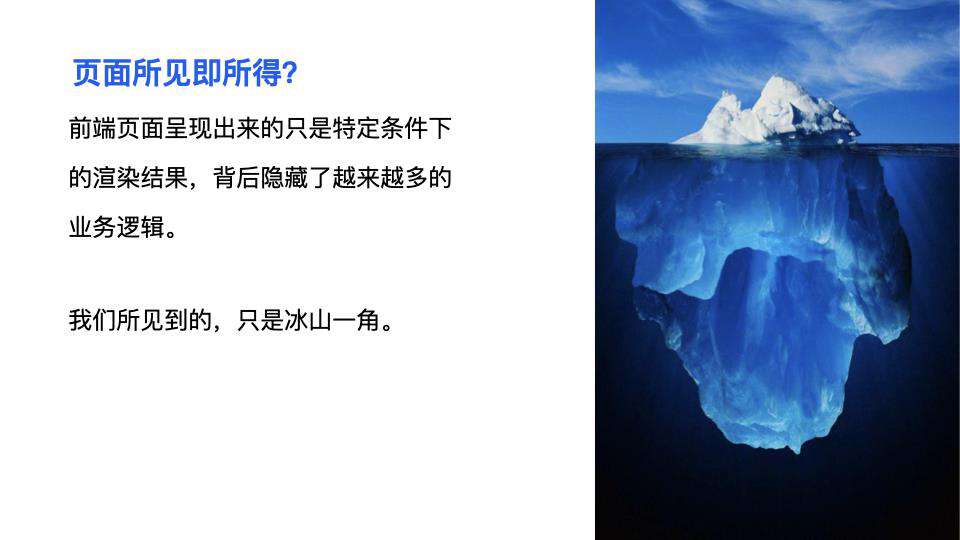 页面所见即所得?

前端页面呈现出来的只是特定条件下的渲染结果，背后隐藏了越来越多的业务逻辑。

我们所见到的，只是冰山一角。